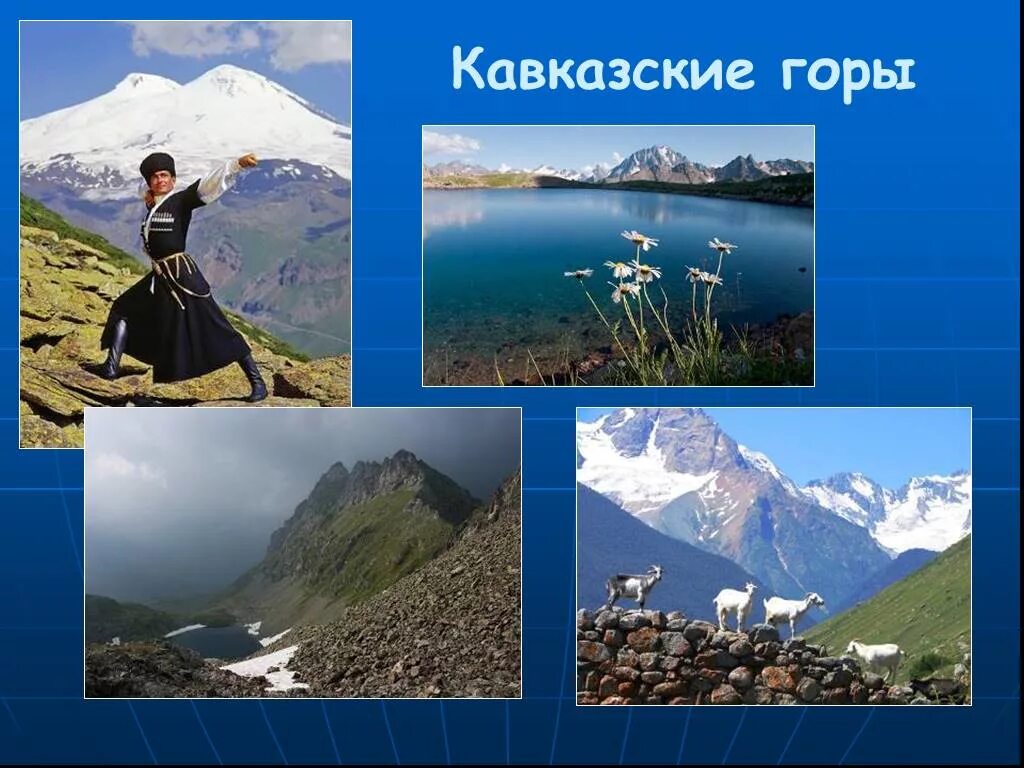 Кавказские горы